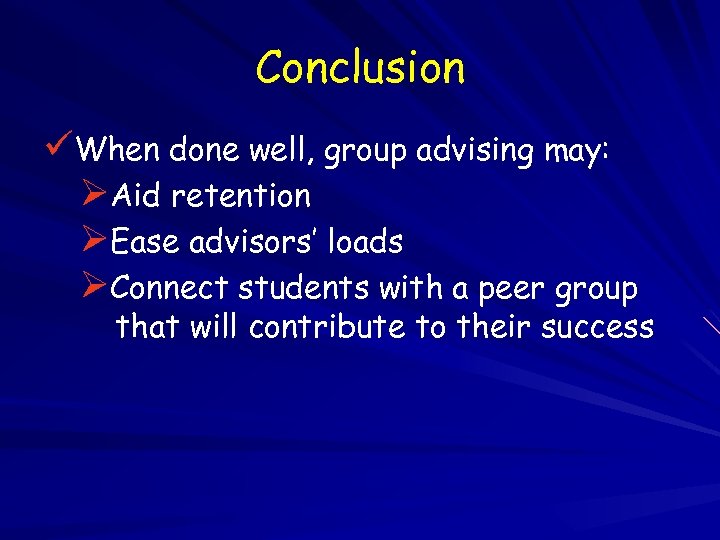 Conclusion

✓ When done well, group advising may:

➢ Aid retention

➢ Ease advisors' loads

➢ Connect students with a peer group that will contribute to their success